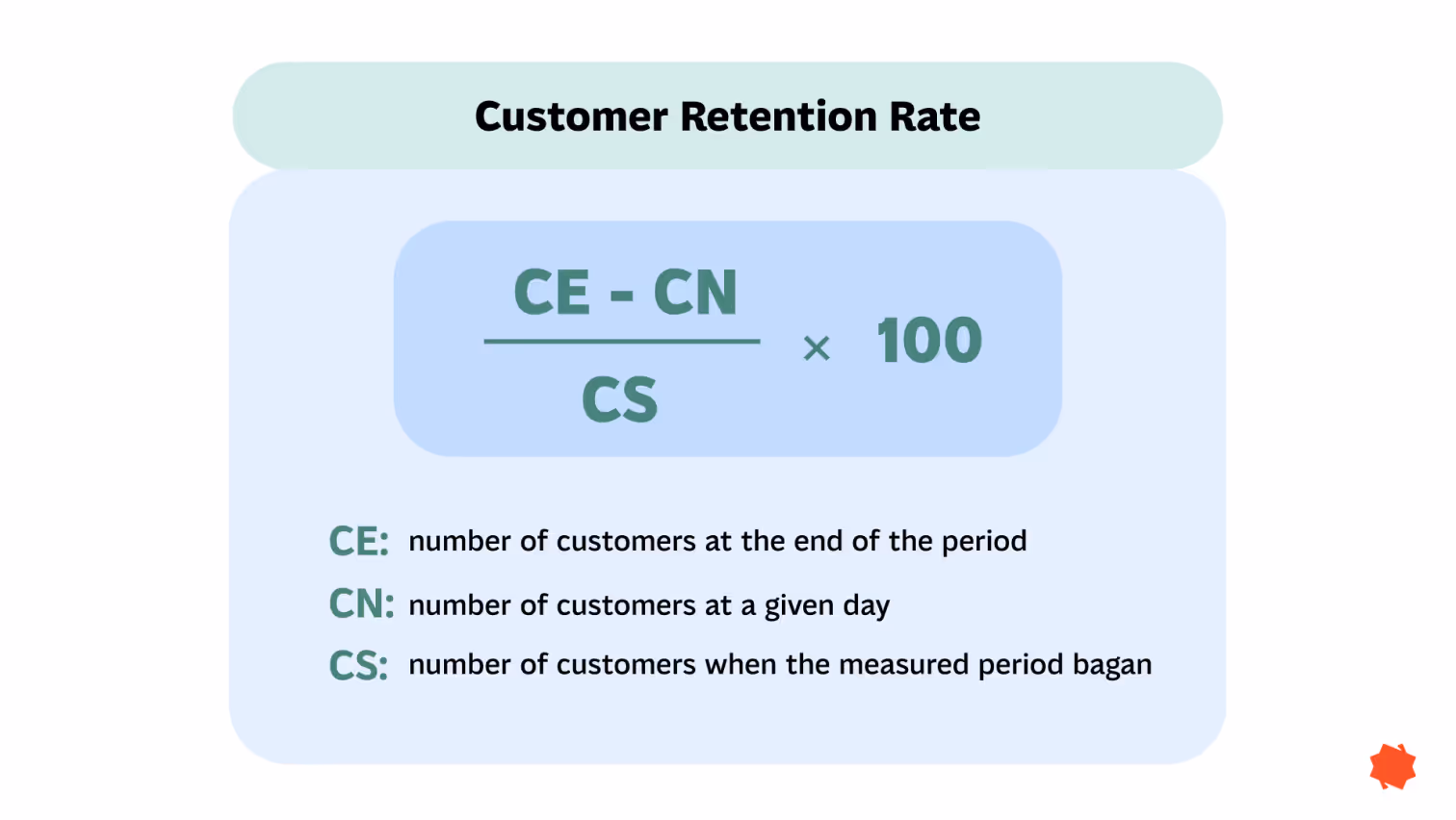 Customer Retention Rate

$\frac{CE - CN}{CS} \times 100$

CE: number of customers at the end of the period

CN: number of customers at a given day

CS: number of customers when the measured period bagan